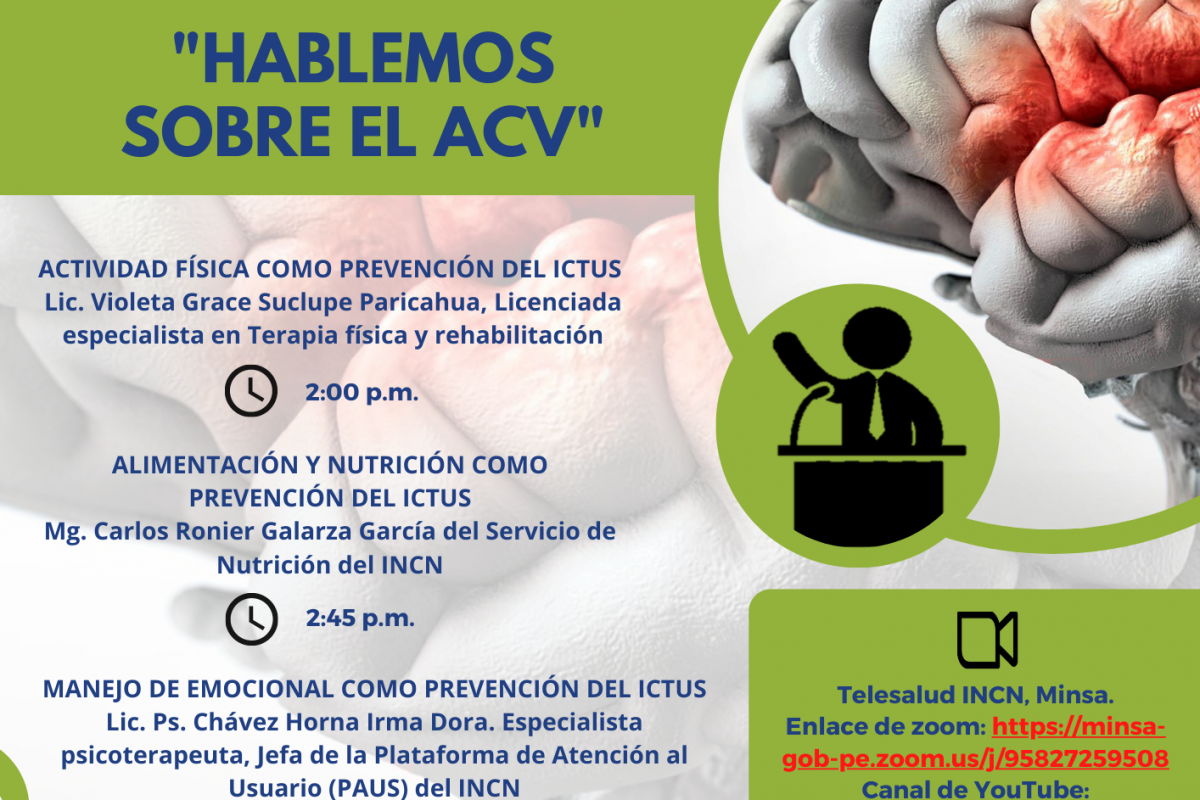 "HABLEMOS SOBRE EL ACV"

ACTIVIDAD FÍSICA COMO PREVENCIÓN DEL ICTUS
Lic. Violeta Grace Suclupe Paricahua, Licenciada especialista en Terapia física y rehabilitación

2:00 p.m.

ALIMENTACIÓN Y NUTRICIÓN COMO PREVENCIÓN DEL ICTUS
Mg. Carlos Ronier Galarza García del Servicio de Nutrición del INCN

2:45 p.m.

MANEJO DE EMOCIONAL COMO PREVENCIÓN DEL ICTUS
Lic. Ps. Chávez Horna Irma Dora. Especialista psicoterapeuta, Jefa de la Plataforma de Atención al Usuario (PAUS) del INCN

Telesalud INCN, Minsa.
Enlace de zoom: https://minsa-gob-pe.zoom.us/j/95827259508
Canal de YouTube: